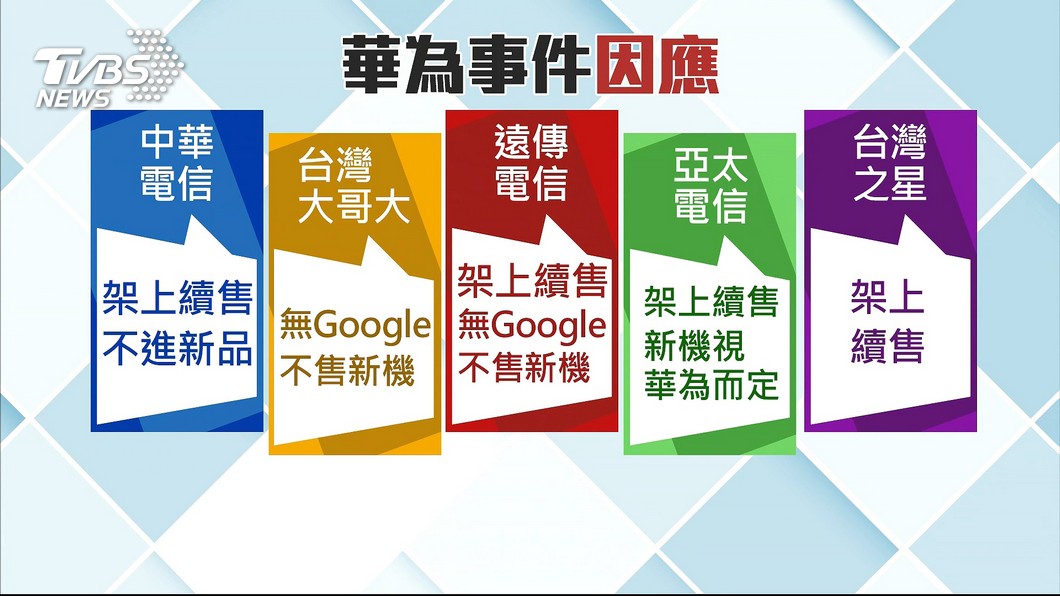 TVBS NEWS

華為事件因應

中華電信

架上續售
不進新品

台灣大哥大

無Google
不售新機

遠傳電信

架上續售
無Google
不售新機

亞太電信

架上續售
新機視
華為而定

台灣之星

架上
續售